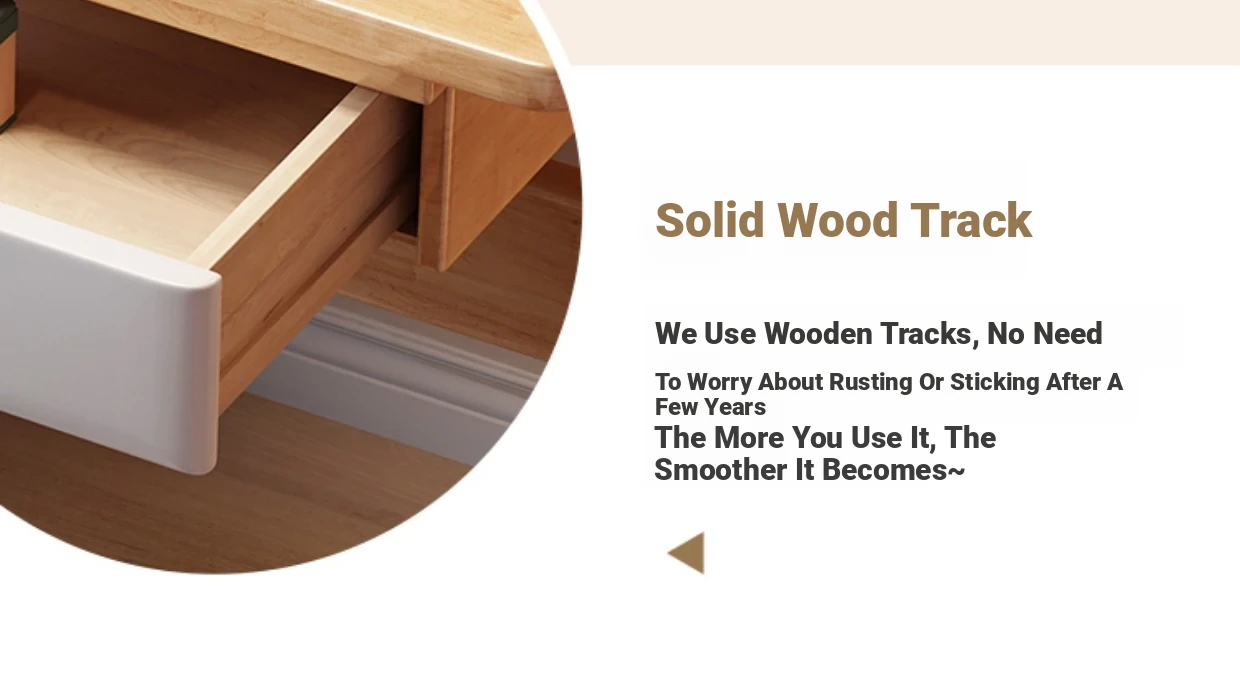 Solid Wood Track

We Use Wooden Tracks, No Need

To Worry About Rusting Or Sticking After A Few Years

The More You Use It, The Smoother It Becomes~